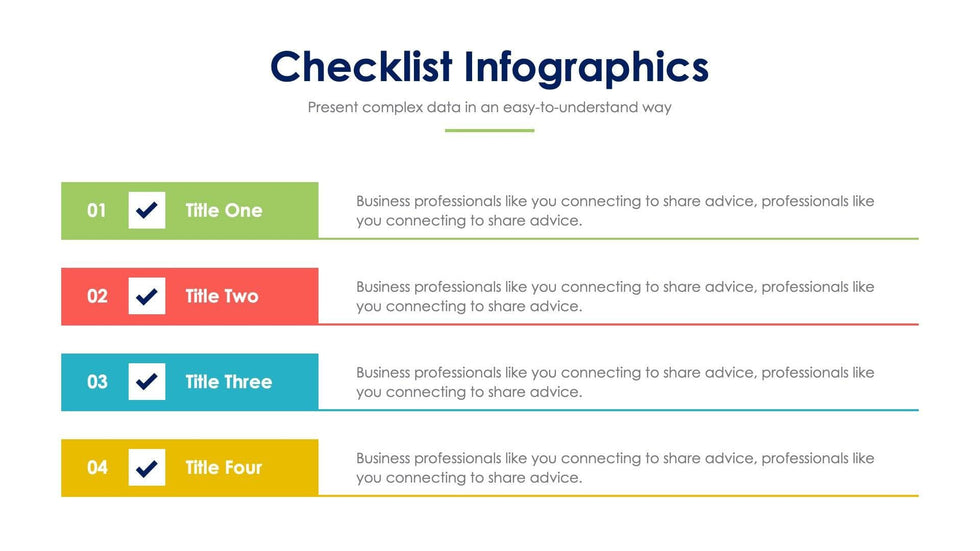 Checklist Infographics

Present complex data in an easy-to-understand way

01 Title One

Business professionals like you connecting to share advice, professionals like you connecting to share advice.

02 Title Two

Business professionals like you connecting to share advice, professionals like you connecting to share advice.

03 Title Three

Business professionals like you connecting to share advice, professionals like you connecting to share advice.

04 Title Four

Business professionals like you connecting to share advice, professionals like you connecting to share advice.